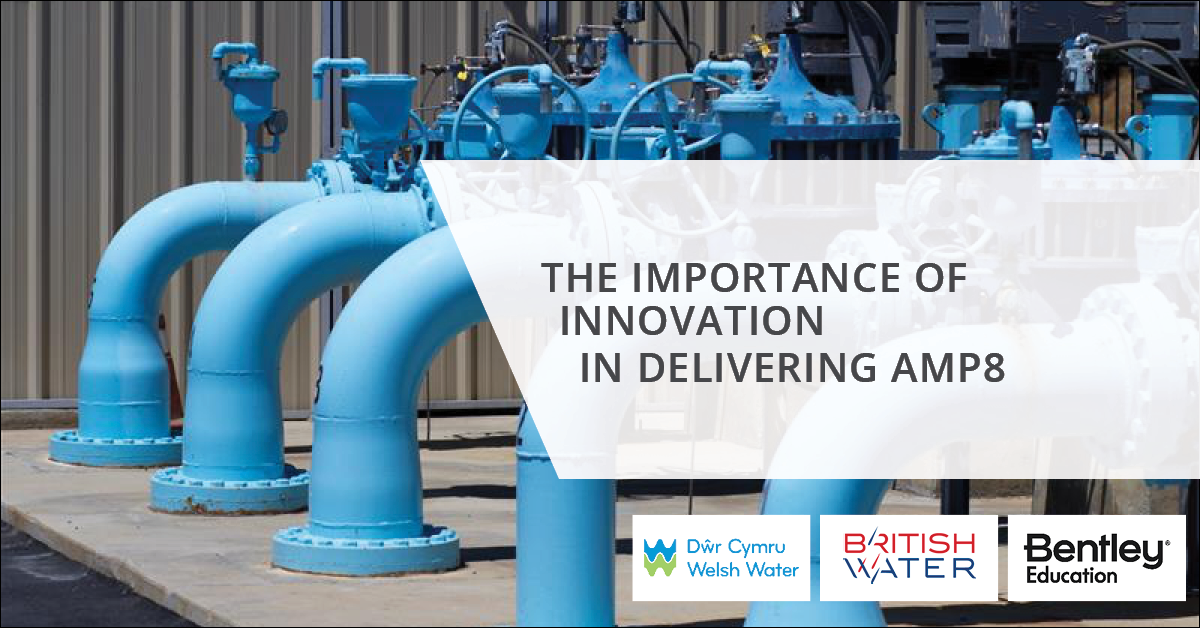 THE IMPORTANCE OF INNOVATION IN DELIVERING AMP8

Dŵr Cymru Welsh Water

BRITISH WATER

Bentley® Education